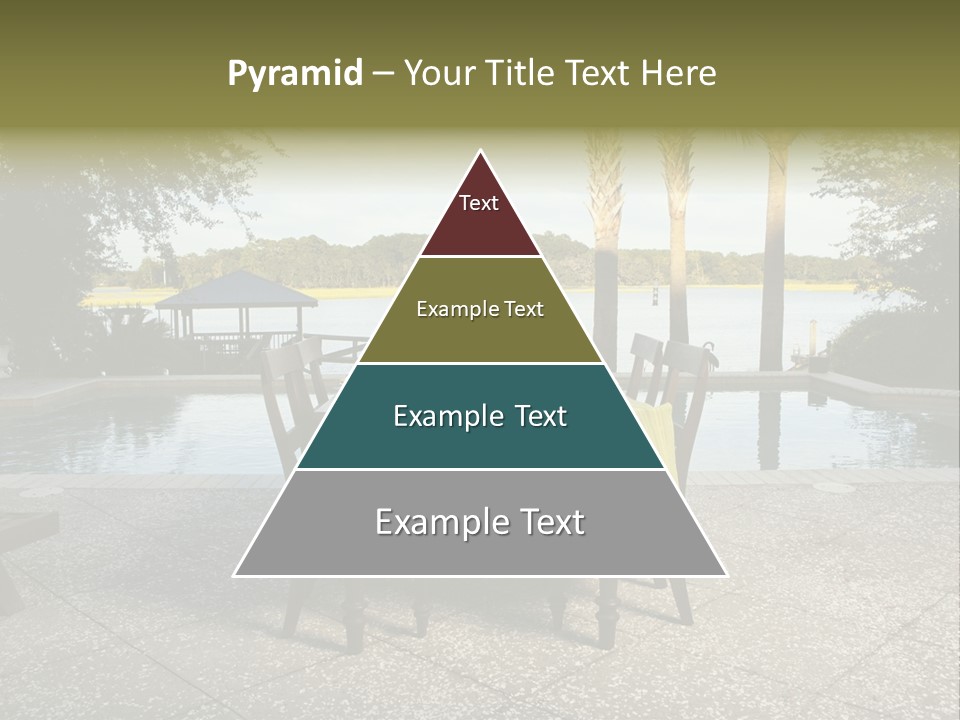 Pyramid – Your Title Text Here

Text

Example Text

Example Text

Example Text